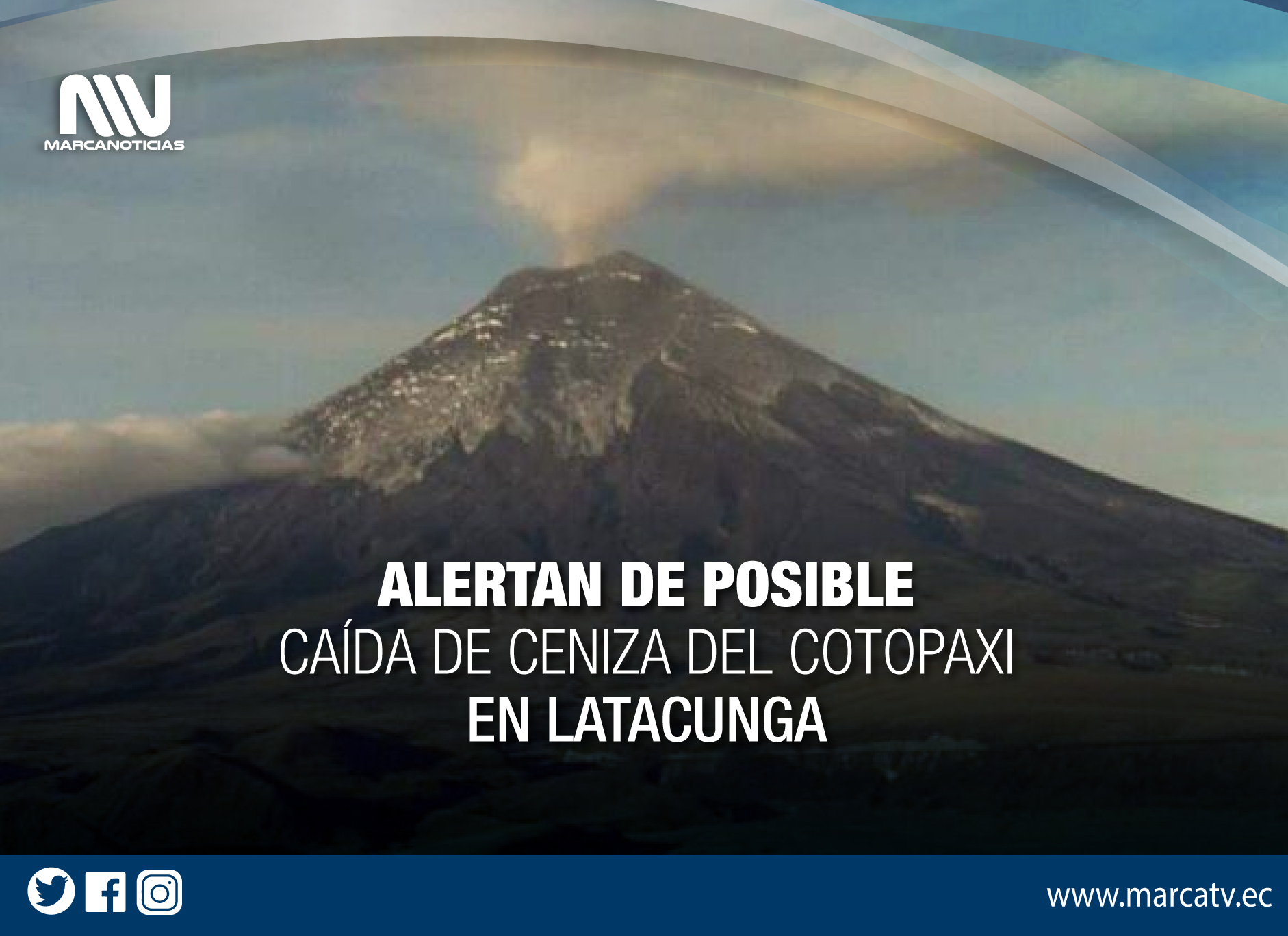 MARCANOTICIAS

ALERTAN DE POSIBLE
CAÍDA DE CENIZA DEL COTOPAXI
EN LATACUNGA

www.marcatv.ec